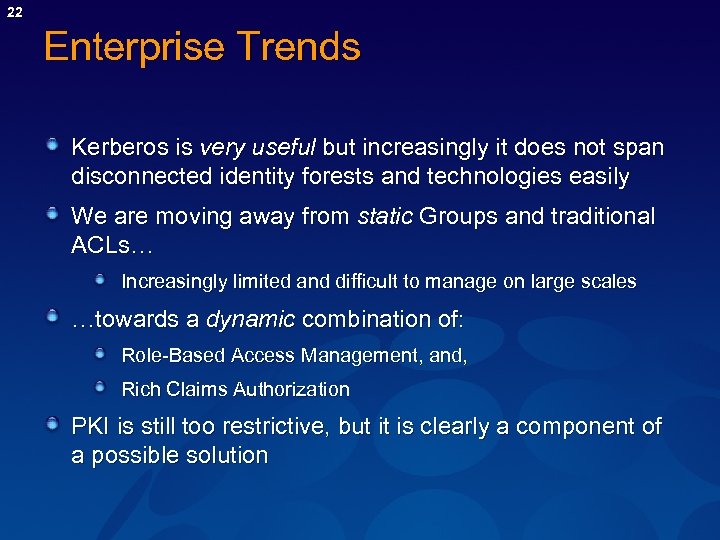 22

Enterprise Trends

Kerberos is very useful but increasingly it does not span disconnected identity forests and technologies easily

We are moving away from static Groups and traditional ACLs…

Increasingly limited and difficult to manage on large scales

…towards a dynamic combination of:

Role-Based Access Management, and,

Rich Claims Authorization

PKI is still too restrictive, but it is clearly a component of a possible solution